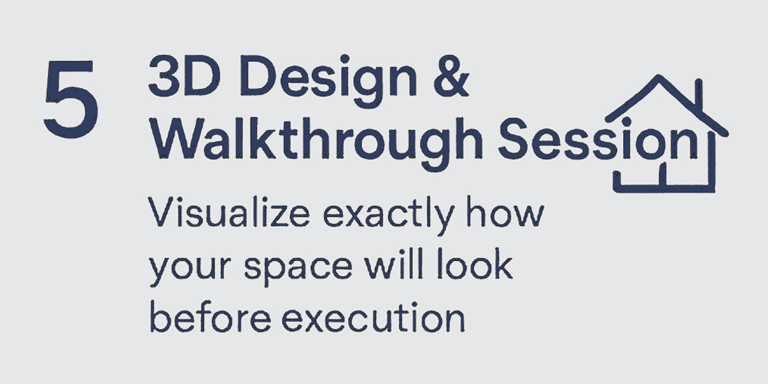 5

3D Design & Walkthrough Session

Visualize exactly how your space will look before execution